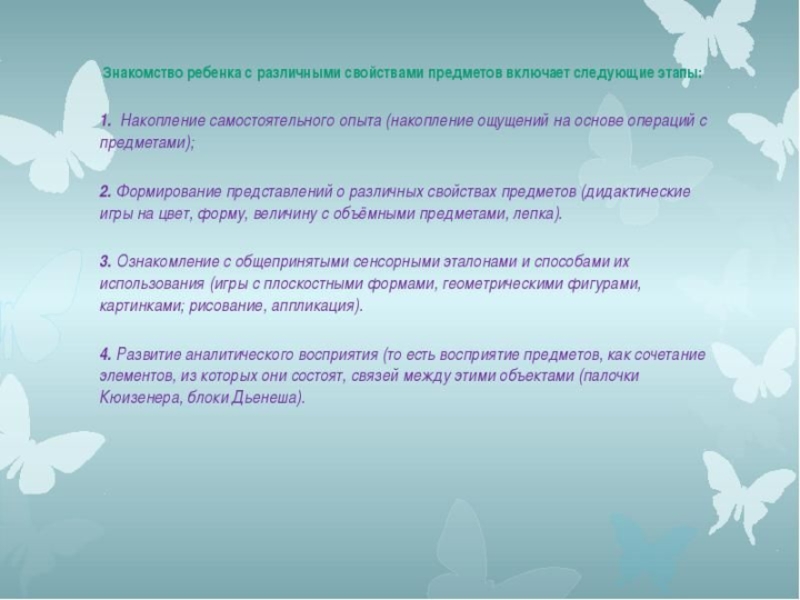 Знакомство ребенка с различными свойствами предметов включает следующие этапы:

1. Накопление самостоятельного опыта (накопление ощущений на основе операций с предметами);

2. Формирование представлений о различных свойствах предметов (дидактические игры на цвет, форму, величину с объёмными предметами, лепка).

3. Ознакомление с общепринятыми сенсорными эталонами и способами их использования (игры с плоскостными формами, геометрическими фигурами, картинками; рисование, аппликация).

4. Развитие аналитического восприятия (то есть восприятие предметов, как сочетание элементов, из которых они состоят, связей между этими объектами (палочки Кюизенера, блоки Дьенеша).